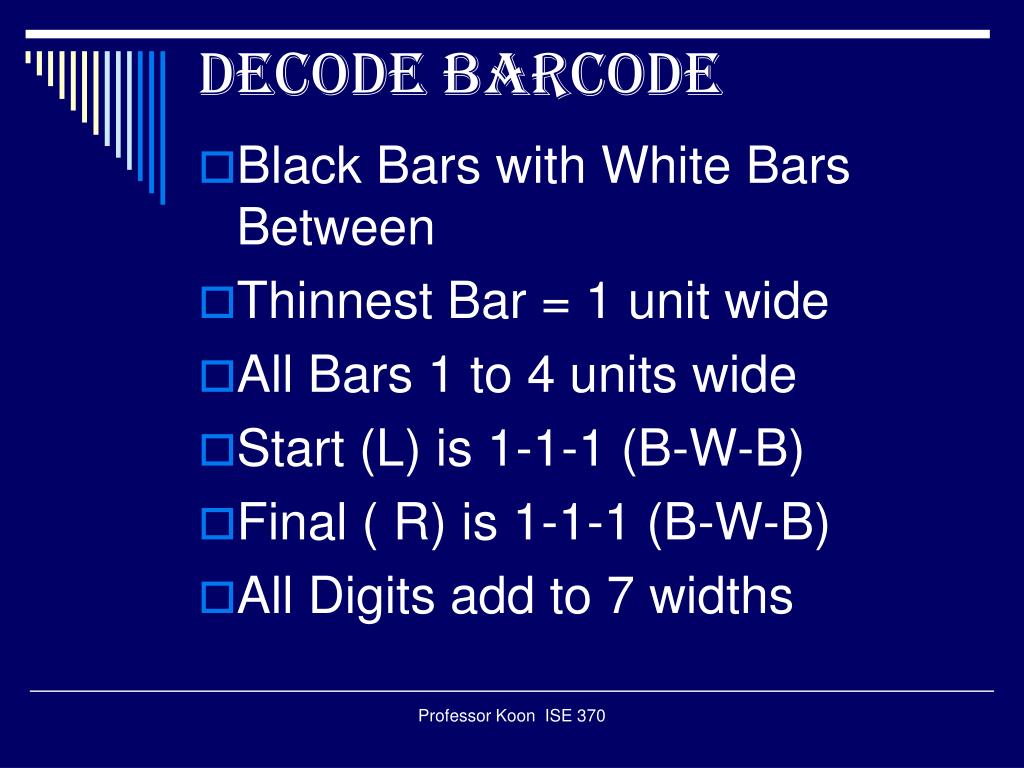 DECODE BARCODE

Black Bars with White Bars Between

Thinnest Bar = 1 unit wide

All Bars 1 to 4 units wide

Start (L) is 1-1-1 (B-W-B)

Final ( R) is 1-1-1 (B-W-B)

All Digits add to 7 widths

Professor Koon ISE 370